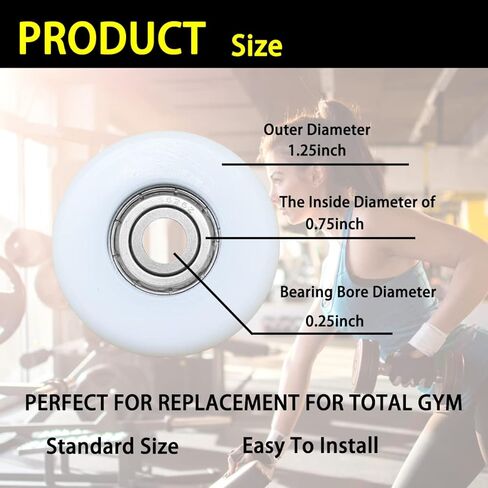 PRODUCT Size

Outer Diameter
1.25inch

The Inside Diameter of
0.75inch

Bearing Bore Diameter
0.25inch

PERFECT FOR REPLACEMENT FOR TOTAL GYM

Standard Size

Easy To Install